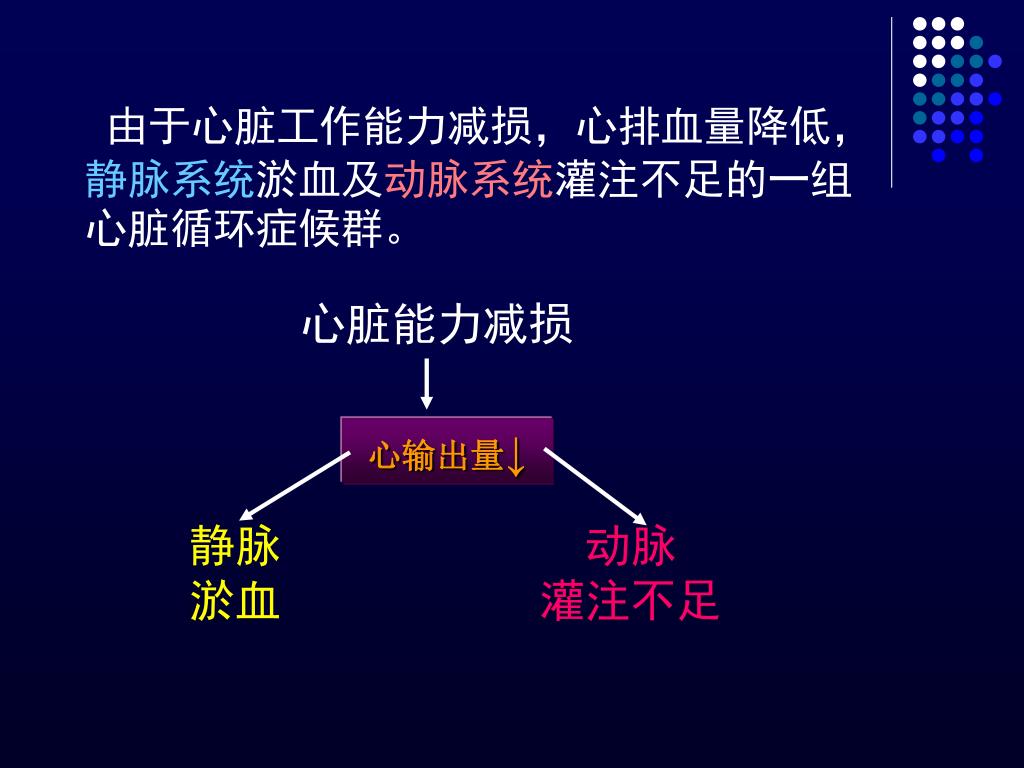 由于心脏工作能力减损，心排血量降低，静脉系统淤血及动脉系统灌注不足的一组心脏循环症候群。

心脏能力减损

心输出量↓

静脉
淤血

动脉
灌注不足